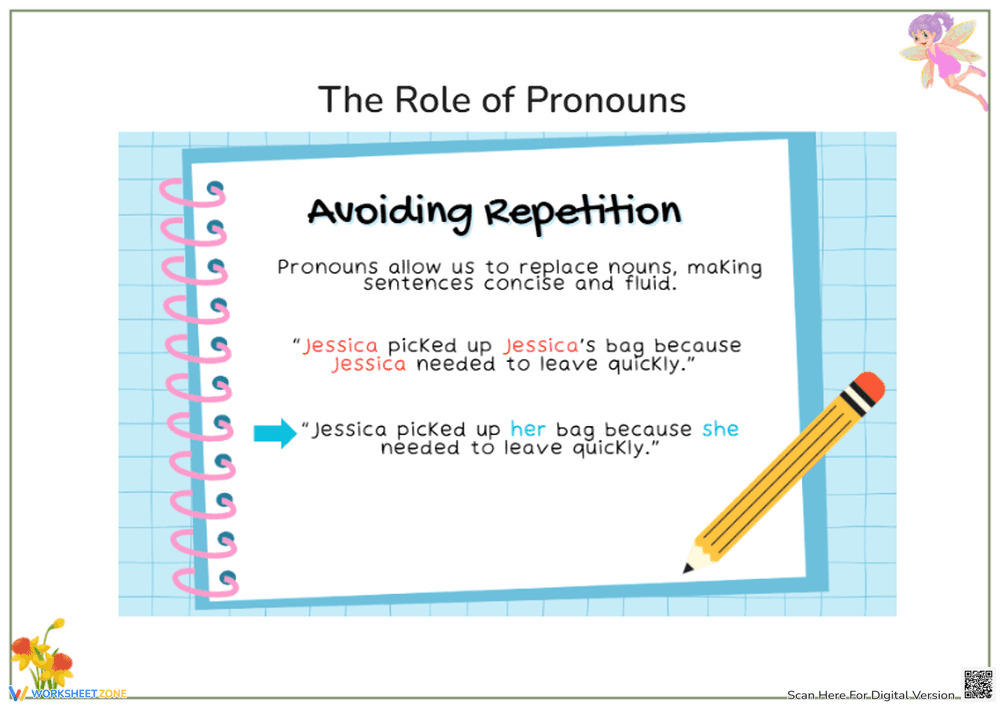 The Role of Pronouns

Avoiding Repetition

Pronouns allow us to replace nouns, making sentences concise and fluid.

"Jessica picked up Jessica's bag because Jessica needed to leave quickly."

"Jessica picked up her bag because she needed to leave quickly."

WORKSHEETZONE

Scan Here For Digital Version